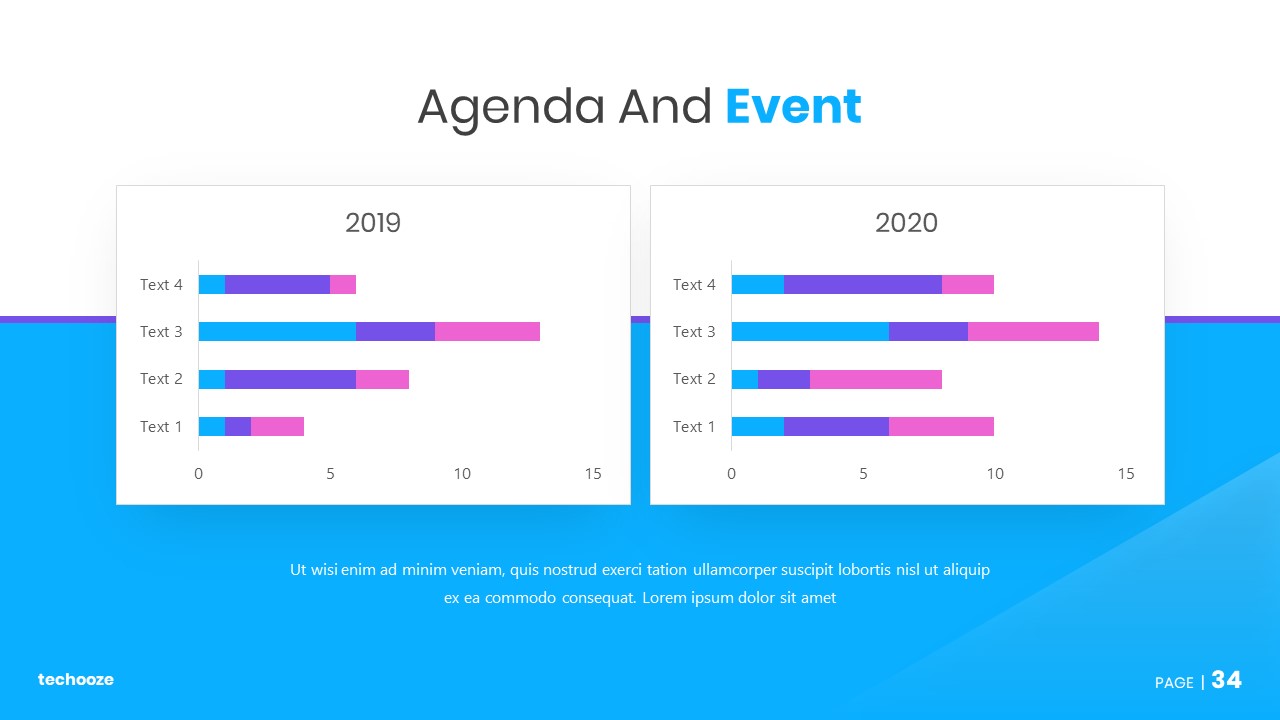 Agenda And Event

2019

Text 4
Text 3
Text 2
Text 1

0 5 10 15

2020

Text 4
Text 3
Text 2
Text 1

0 5 10 15

Ut wisi enim ad minim veniam, quis nostrud exerci tation ullamcorper suscipit lobortis nisl ut aliquip ex ea commodo consequat. Lorem ipsum dolor sit amet

techooze

PAGE | 34